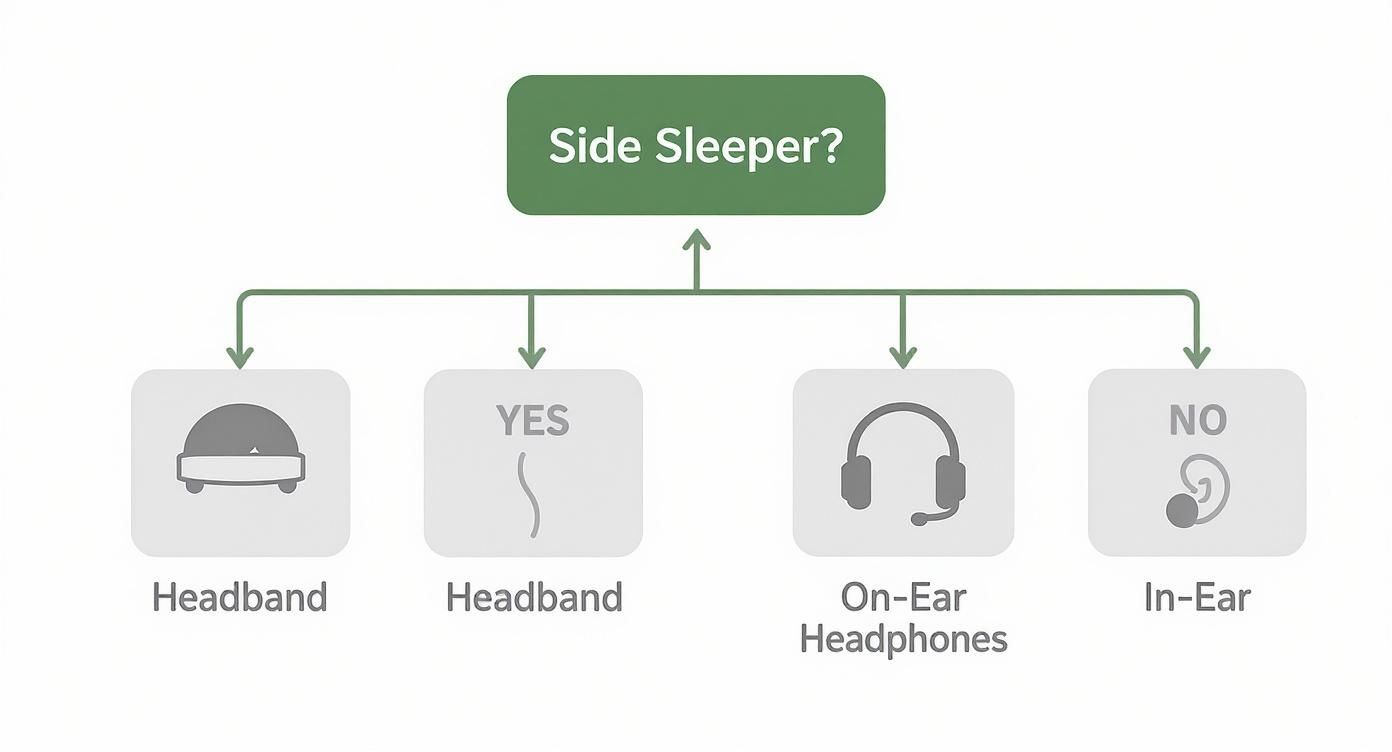 Side Sleeper?

YES

NO

Headband

Headband

On-Ear Headphones

In-Ear